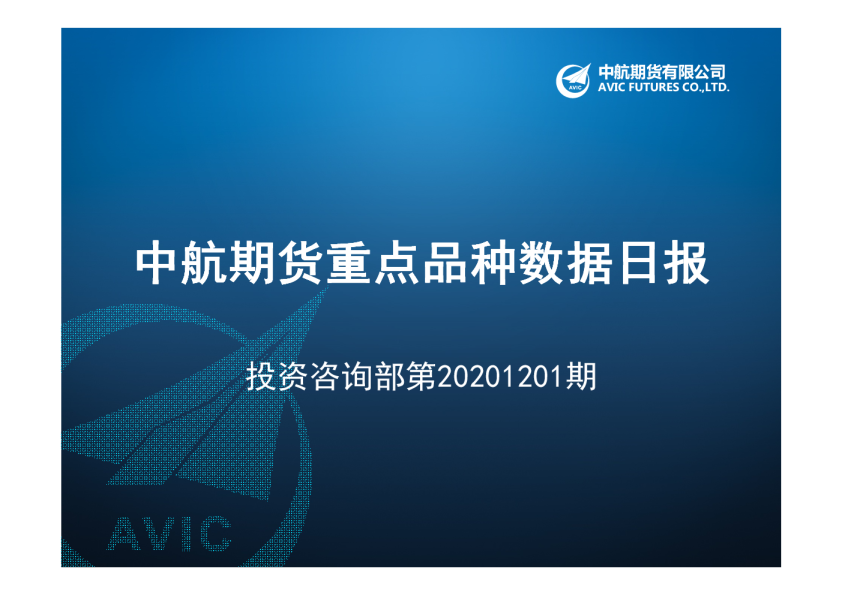 AVIC 中航期货有限公司
AVIC FUTURES CO.,LTD.

中航期货重点品种数据日报

投资咨询部第20201201期

AVIC